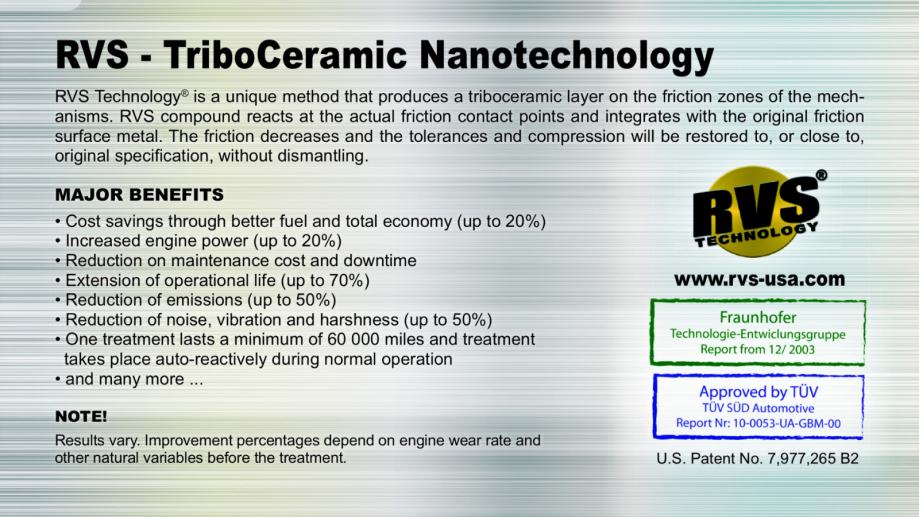 RVS - TriboCeramic Nanotechnology

RVS Technology® is a unique method that produces a triboceramic layer on the friction zones of the mechanisms. RVS compound reacts at the actual friction contact points and integrates with the original friction surface metal. The friction decreases and the tolerances and compression will be restored to, or close to, original specification, without dismantling.

MAJOR BENEFITS

• Cost savings through better fuel and total economy (up to 20%)
• Increased engine power (up to 20%)
• Reduction on maintenance cost and downtime
• Extension of operational life (up to 70%)
• Reduction of emissions (up to 50%)
• Reduction of noise, vibration and harshness (up to 50%)
• One treatment lasts a minimum of 60 000 miles and treatment takes place auto-reactively during normal operation
• and many more ...

NOTE!

Results vary. Improvement percentages depend on engine wear rate and other natural variables before the treatment.

RVS® TECHNOLOGY

www.rvs-usa.com

Fraunhofer
Technologie-Entwiclungsgruppe
Report from 12/ 2003

Approved by TÜV
TÜV SÜD Automotive
Report Nr: 10-0053-UA-GBM-00

U.S. Patent No. 7,977,265 B2